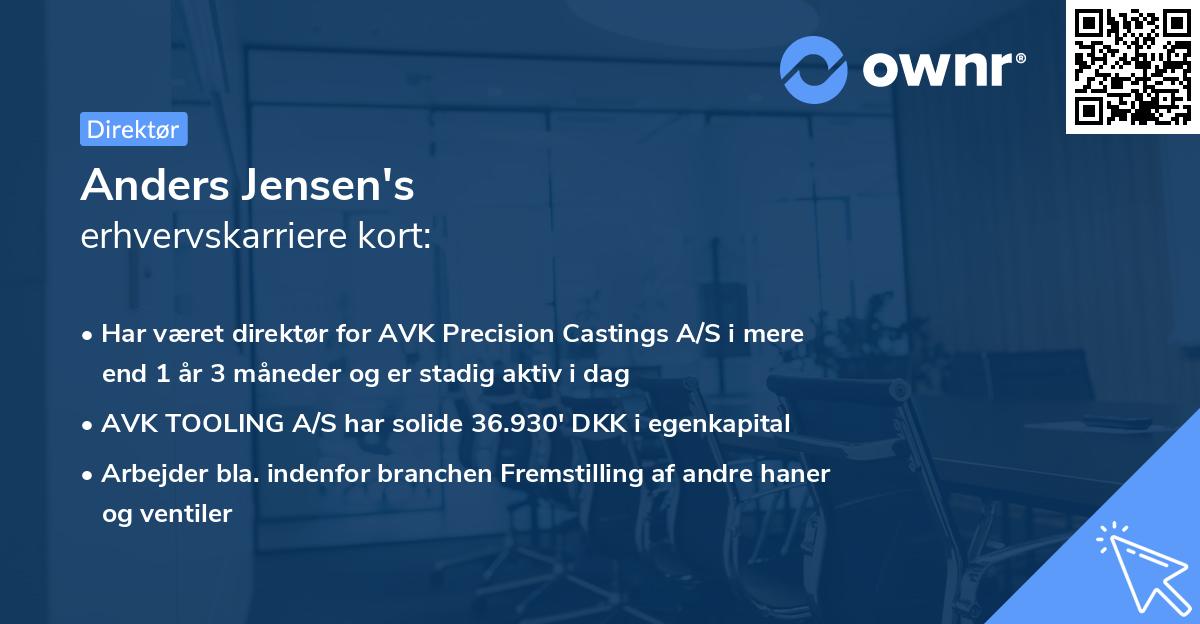 ownr®

Direktør

Anders Jensen's
erhvervskarriere kort:

• Har været direktør for AVK Precision Castings A/S i mere end 1 år 3 måneder og er stadig aktiv i dag

• AVK TOOLING A/S har solide 36.930' DKK i egenkapital

• Arbejder bla. indenfor branchen Fremstilling af andre haner og ventiler